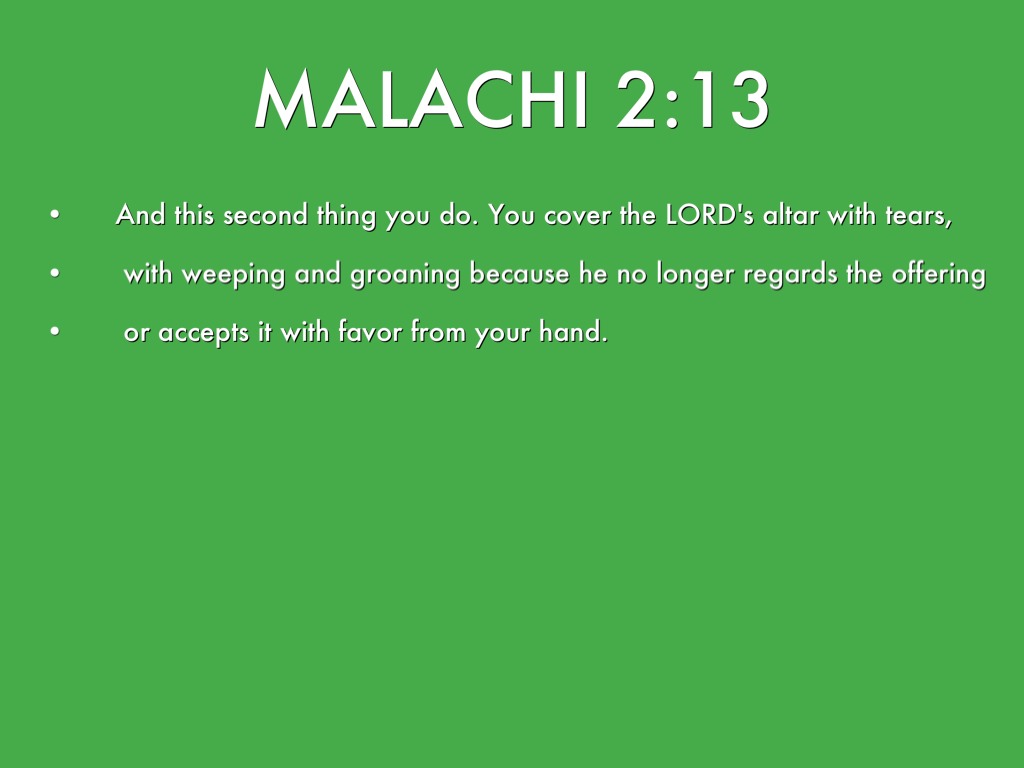 MALACHI 2:13

• And this second thing you do. You cover the LORD's altar with tears,

• with weeping and groaning because he no longer regards the offering

• or accepts it with favor from your hand.